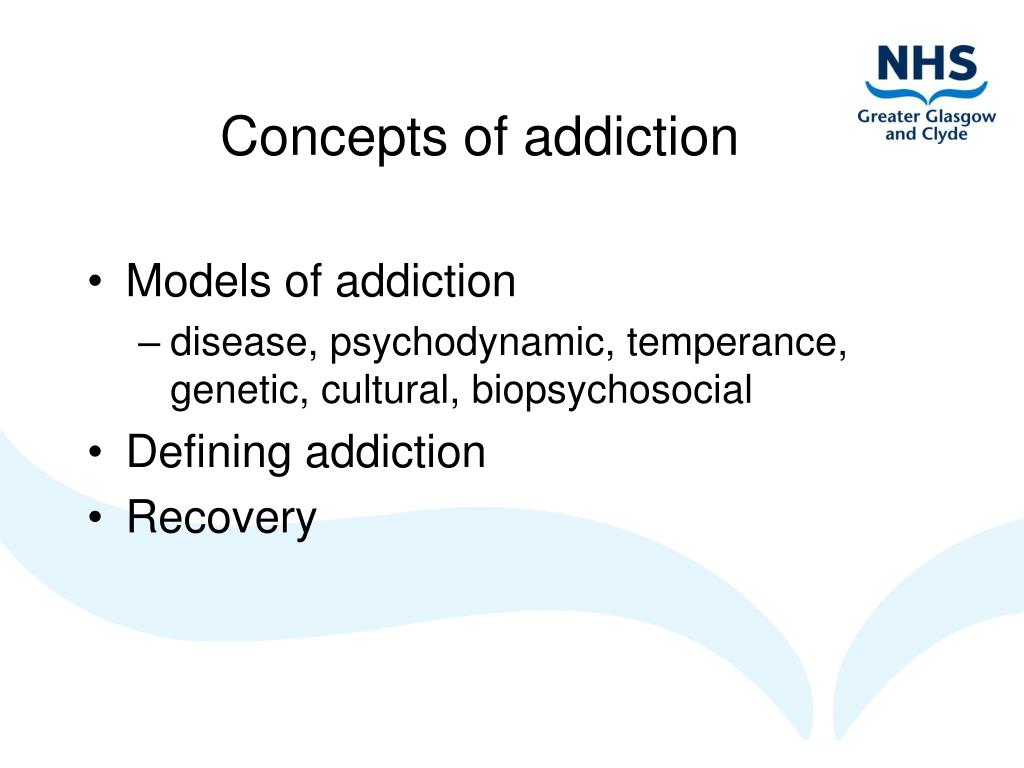 NHS
Greater Glasgow and Clyde

Concepts of addiction

• Models of addiction
– disease, psychodynamic, temperance, genetic, cultural, biopsychosocial
• Defining addiction
• Recovery